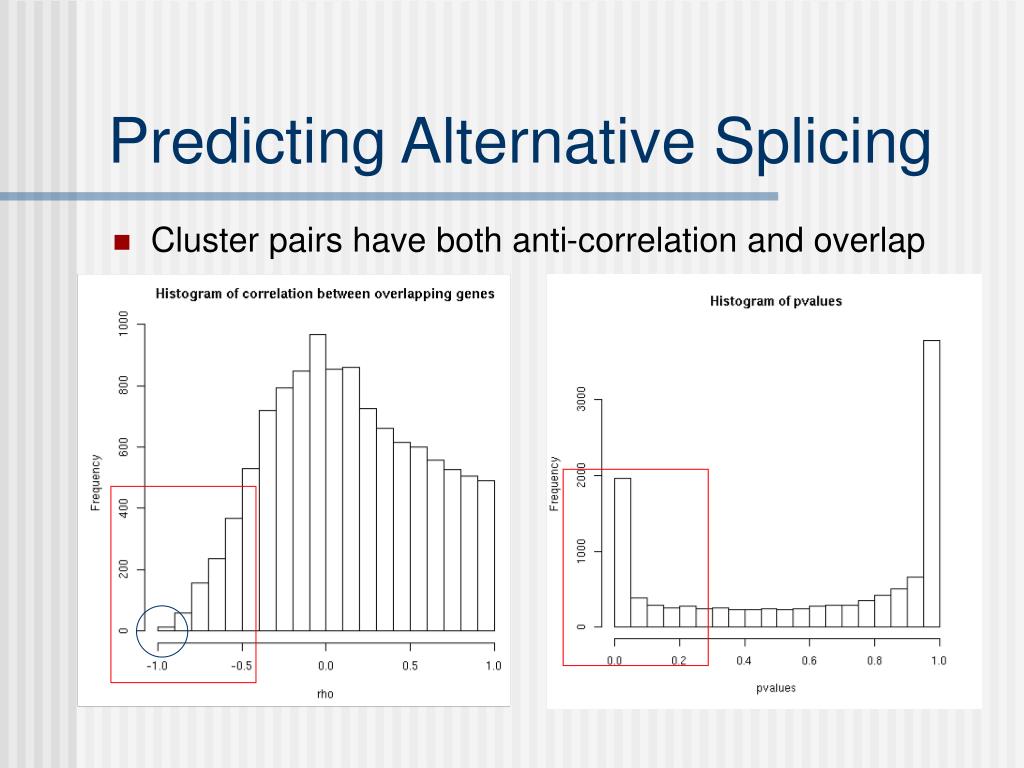 Predicting Alternative Splicing

Cluster pairs have both anti-correlation and overlap

Histogram of correlation between overlapping genes

Frequency

0
200
400
600
800
1000

-1.0
-0.5
0.0
0.5
1.0

rho

Histogram of pvalues

Frequency

0
1000
2000
3000

0.0
0.2
0.4
0.6
0.8
1.0

pvalues